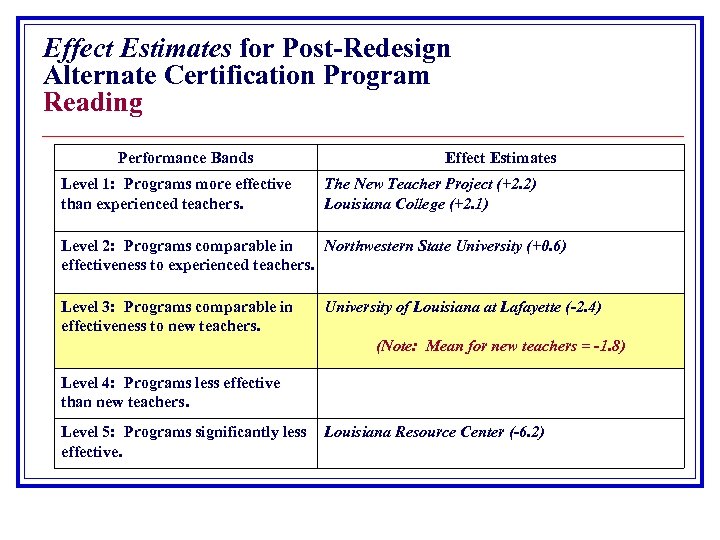 Effect Estimates for Post-Redesign Alternate Certification Program
Reading

| Performance Bands | Effect Estimates |
|---|---|
| Level 1: Programs more effective than experienced teachers. | The New Teacher Project (+2.2) Louisiana College (+2.1) |
| Level 2: Programs comparable in effectiveness to experienced teachers. | Northwestern State University (+0.6) |
| Level 3: Programs comparable in effectiveness to new teachers. | University of Louisiana at Lafayette (-2.4) (Note: Mean for new teachers = -1.8) |
| Level 4: Programs less effective than new teachers. | |
| Level 5: Programs significantly less effective. | Louisiana Resource Center (-6.2) |